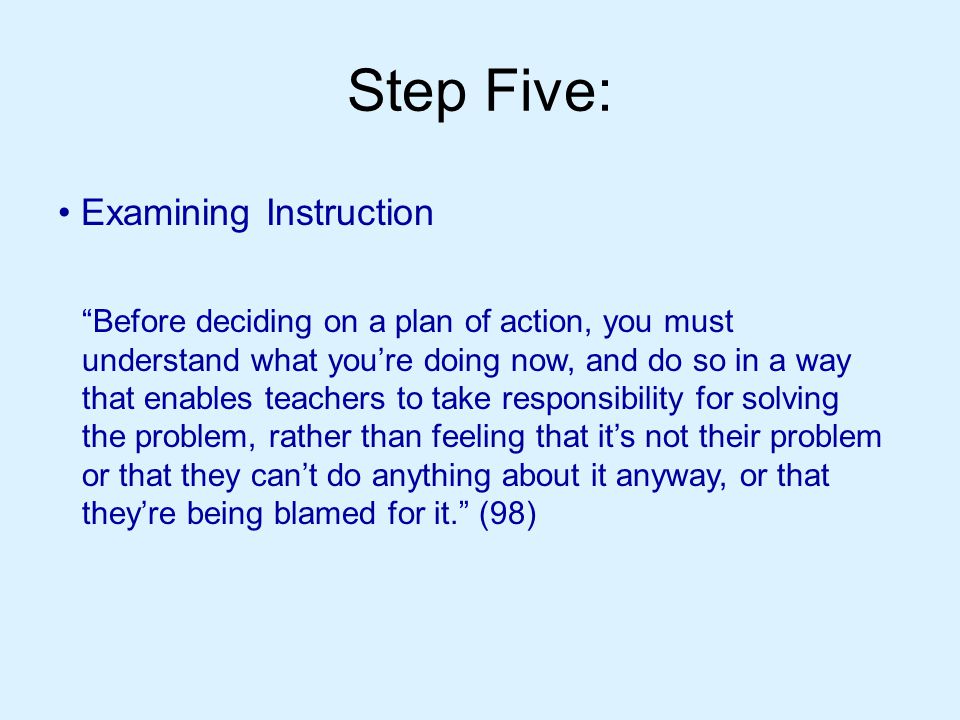 Step Five:

• Examining Instruction

“Before deciding on a plan of action, you must understand what you’re doing now, and do so in a way that enables teachers to take responsibility for solving the problem, rather than feeling that it’s not their problem or that they can’t do anything about it anyway, or that they’re being blamed for it.” (98)